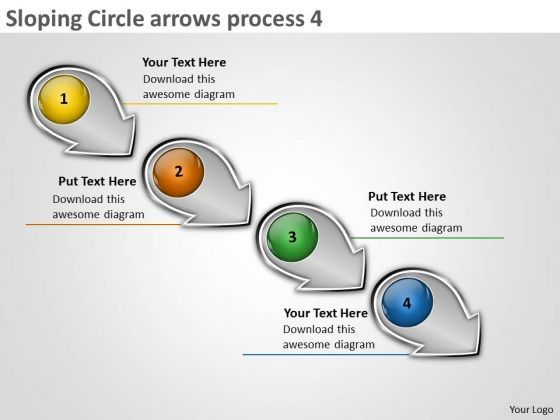 Sloping Circle arrows process 4

1

Your Text Here
Download this awesome diagram

2

Put Text Here
Download this awesome diagram

3

Put Text Here
Download this awesome diagram

4

Your Text Here
Download this awesome diagram

Your Logo